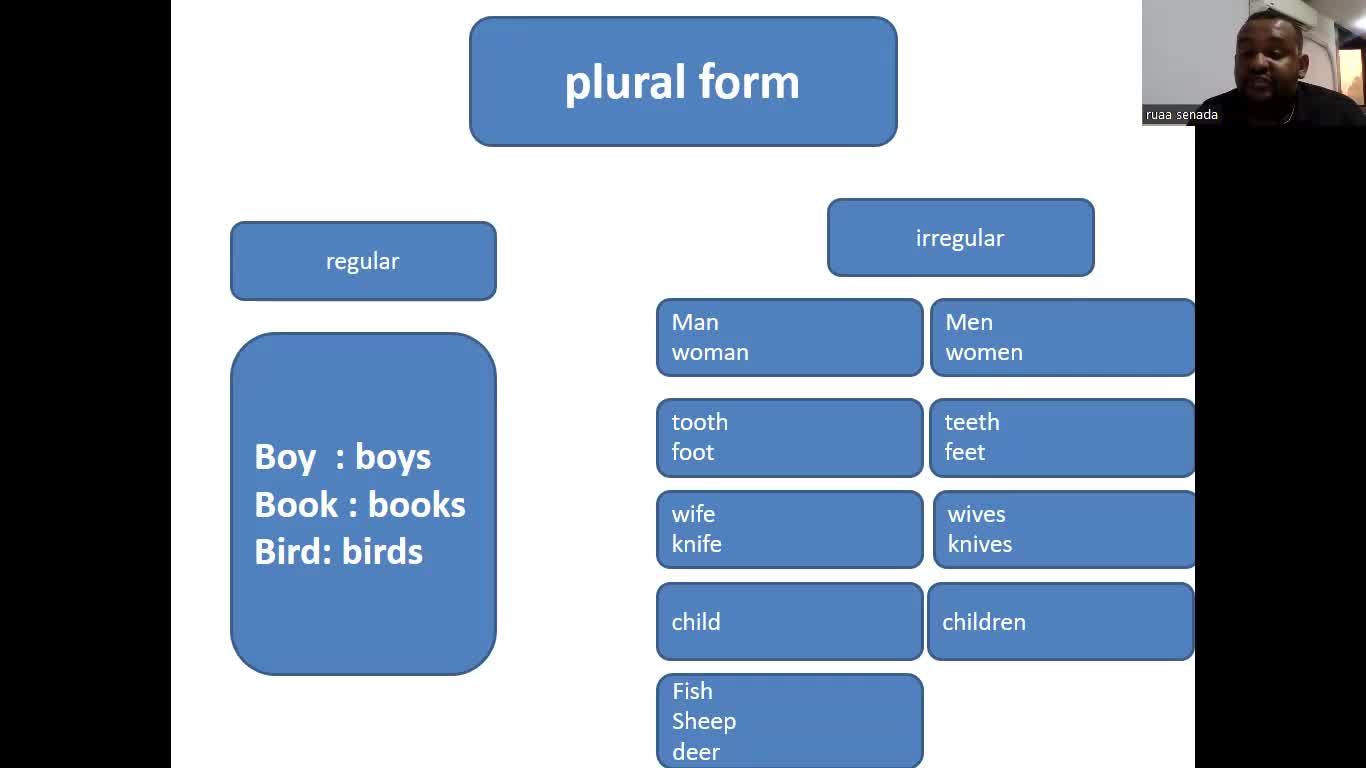 plural form

ruaa senada

regular

Boy : boys
Book : books
Bird: birds

irregular

Man
woman

Men
women

tooth
foot

teeth
feet

wife
knife

wives
knives

child

children

Fish
Sheep
deer